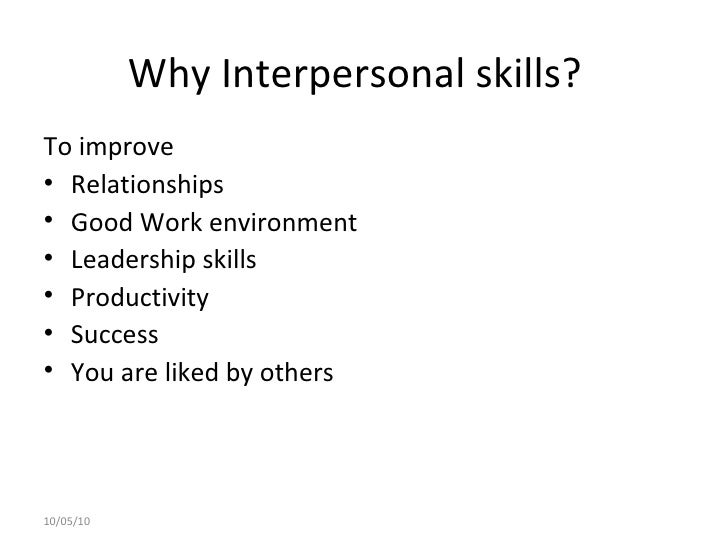 Why Interpersonal skills?

To improve
• Relationships
• Good Work environment
• Leadership skills
• Productivity
• Success
• You are liked by others

10/05/10